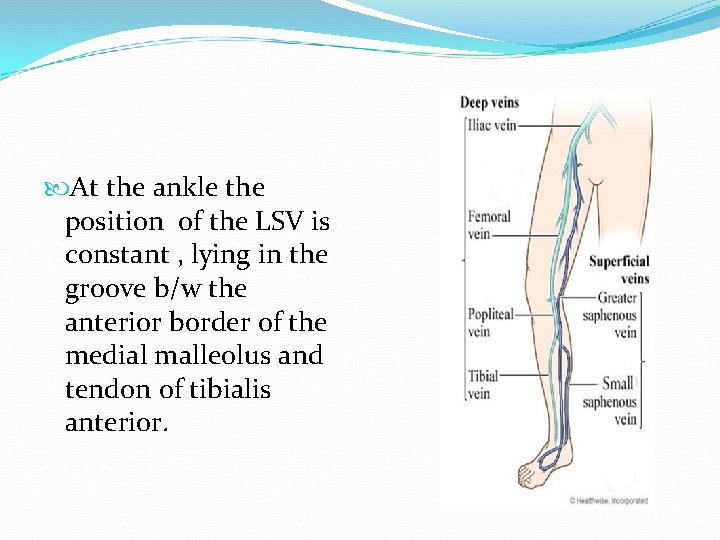 At the ankle the position of the LSV is constant , lying in the groove b/w the anterior border of the medial malleolus and tendon of tibialis anterior.

Deep veins
Iliac vein
Femoral vein
Popliteal vein
Tibial vein
Superficial veins
Greater saphenous vein
Small saphenous vein
© Healthwise, Incorporated